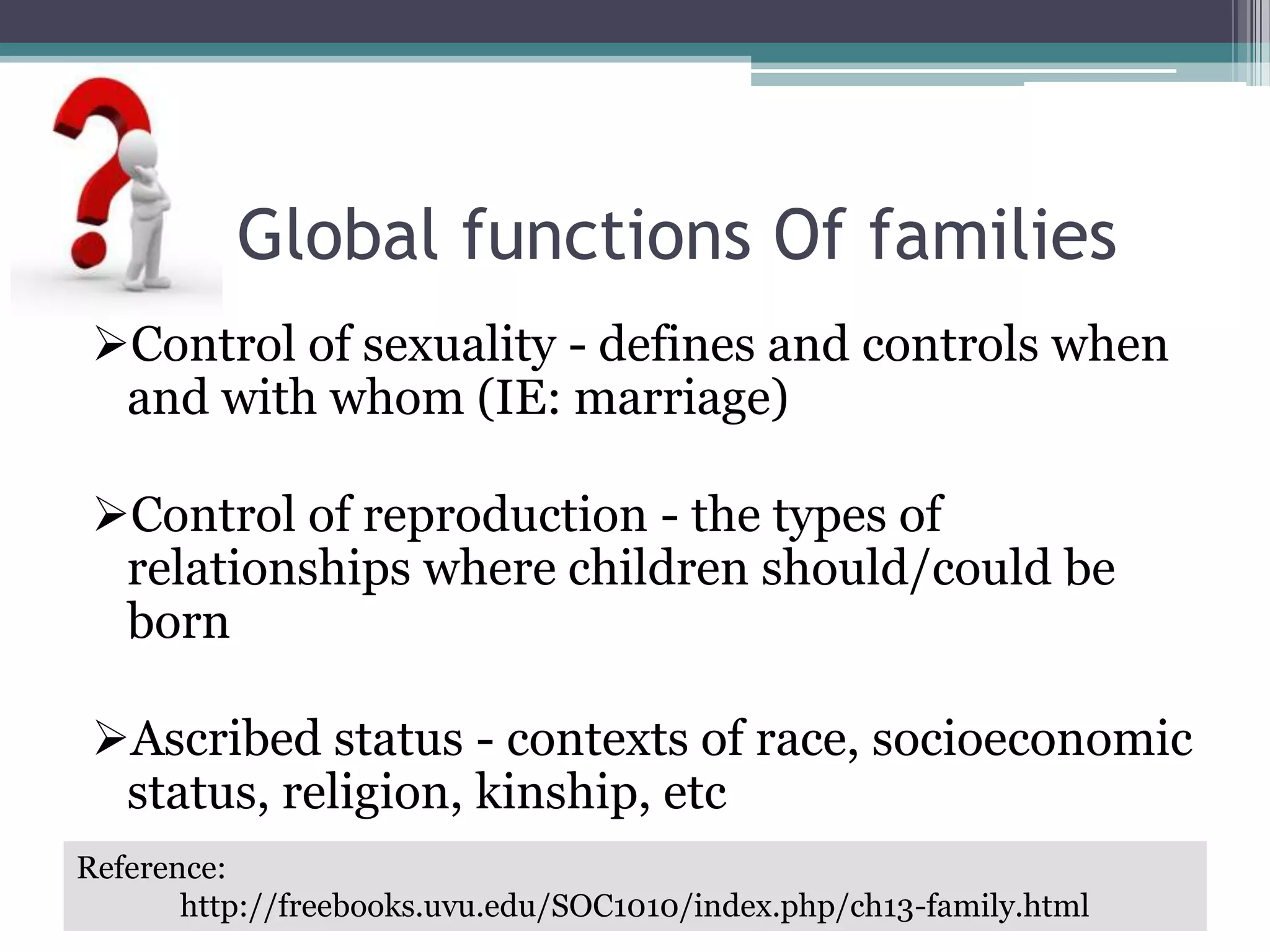 Global functions Of families

➢Control of sexuality - defines and controls when and with whom (IE: marriage)

➢Control of reproduction - the types of relationships where children should/could be born

➢Ascribed status - contexts of race, socioeconomic status, religion, kinship, etc

Reference:
http://freebooks.uvu.edu/SOC1010/index.php/ch13-family.html